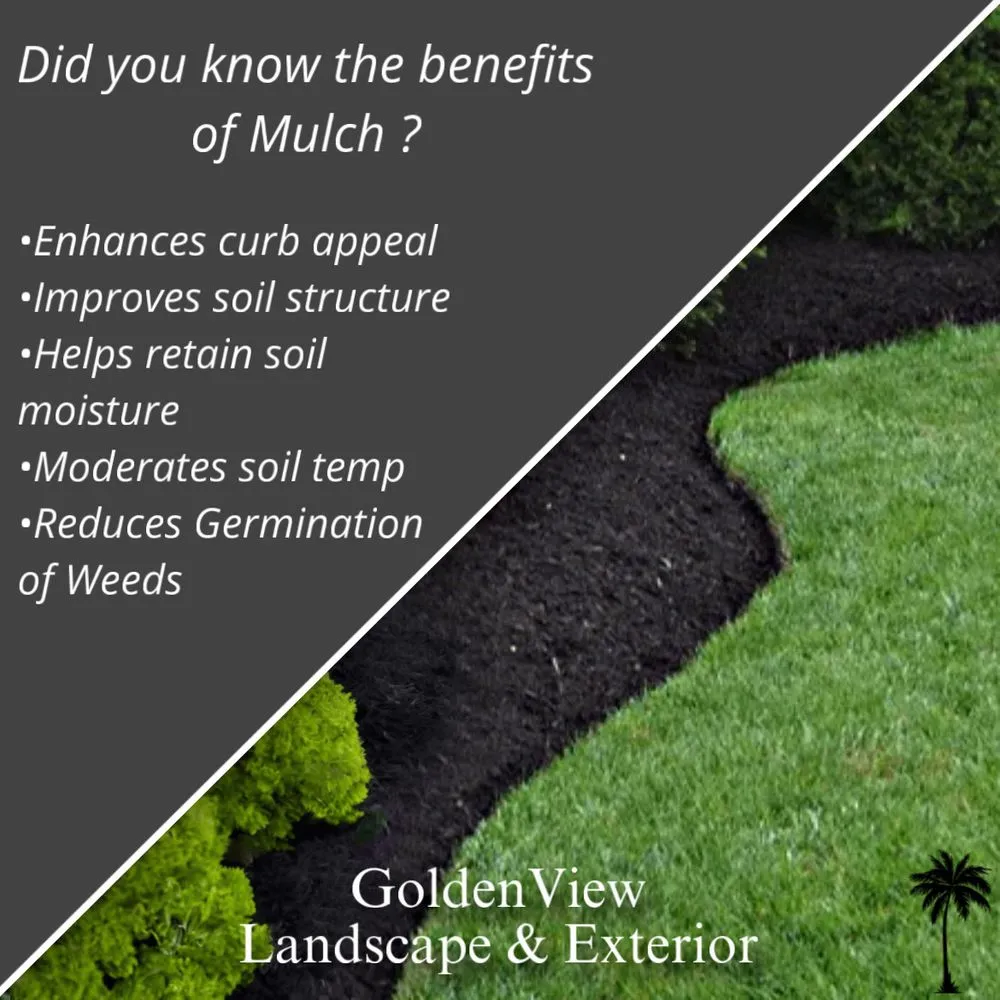 Did you know the benefits of Mulch ?

•Enhances curb appeal
•Improves soil structure
•Helps retain soil moisture
•Moderates soil temp
•Reduces Germination of Weeds

GoldenView
Landscape & Exterior